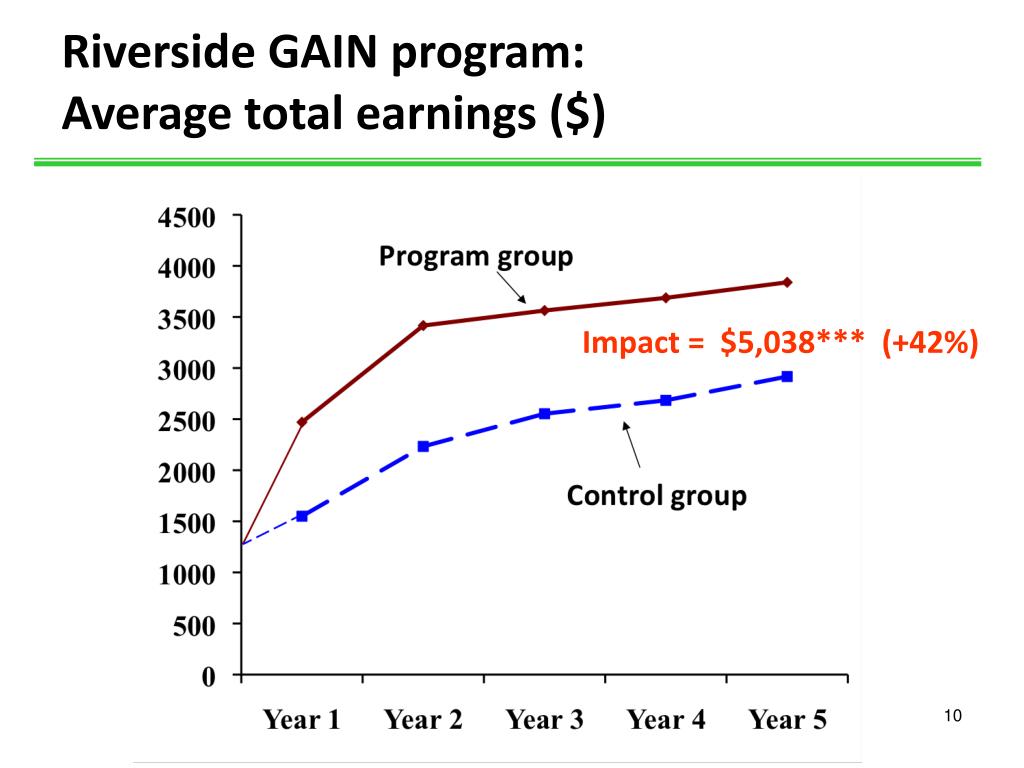 Riverside GAIN program:
Average total earnings ($)

4500
4000
3500
3000
2500
2000
1500
1000
500
0

Program group

Impact = $5,038*** (+42%)

Control group

Year 1 Year 2 Year 3 Year 4 Year 5

10